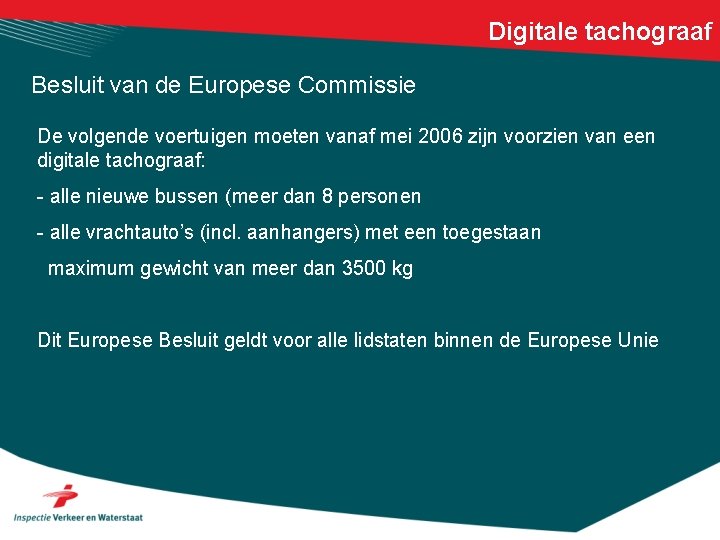 Digitale tachograaf

Besluit van de Europese Commissie

De volgende voertuigen moeten vanaf mei 2006 zijn voorzien van een digitale tachograaf:

- alle nieuwe bussen (meer dan 8 personen

- alle vrachtauto's (incl. aanhangers) met een toegestaan maximum gewicht van meer dan 3500 kg

Dit Europese Besluit geldt voor alle lidstaten binnen de Europese Unie

Inspectie Verkeer en Waterstaat